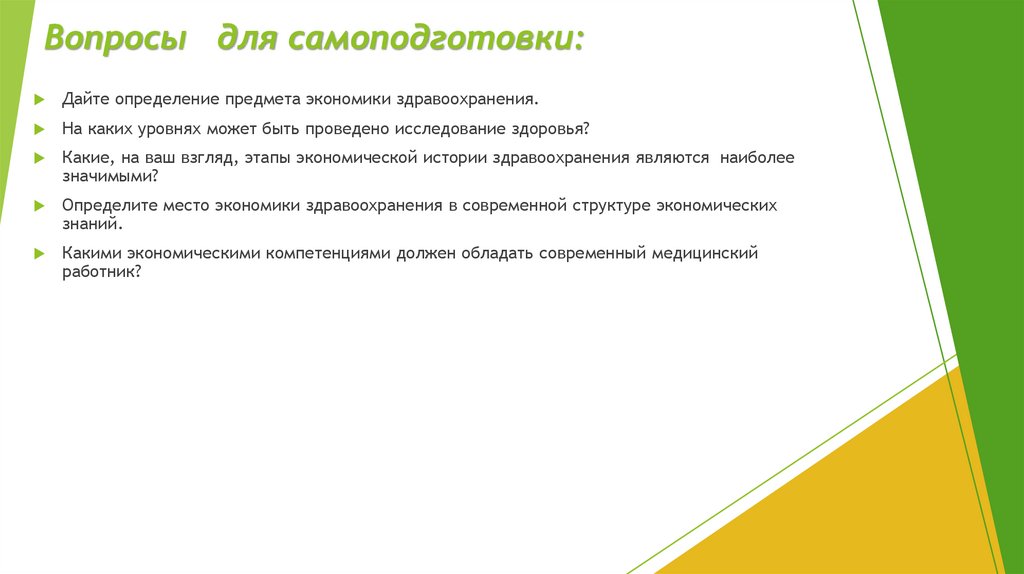 Вопросы для самоподготовки:

Дайте определение предмета экономики здравоохранения.

На каких уровнях может быть проведено исследование здоровья?

Какие, на ваш взгляд, этапы экономической истории здравоохранения являются наиболее значимыми?

Определите место экономики здравоохранения в современной структуре экономических знаний.

Какими экономическими компетенциями должен обладать современный медицинский работник?